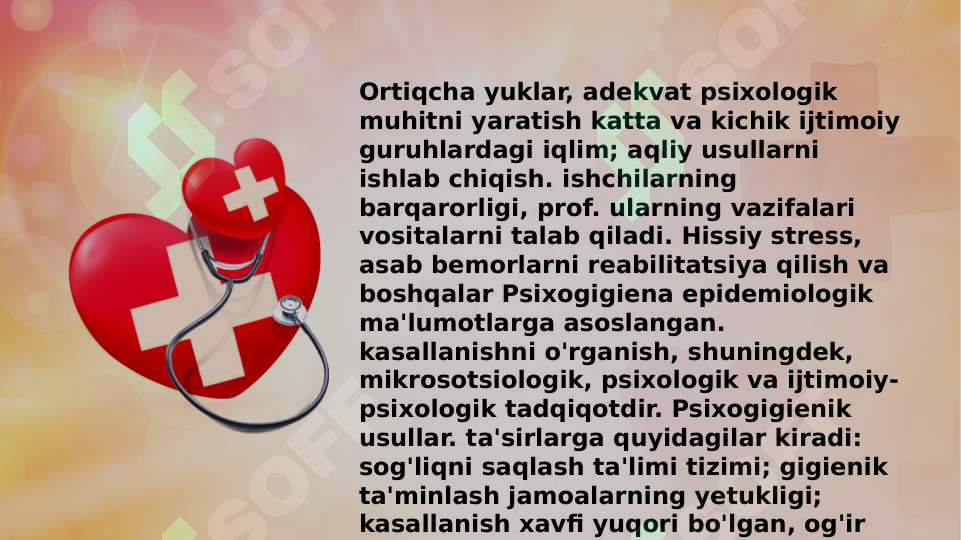 Ortiqcha yuklar, adekvat psixologik muhitni yaratish katta va kichik ijtimoiy guruhlardagi iqlim; aqliy usullarni ishlab chiqish. ishchilarning barqarorligi, prof. ularning vazifalari vositalarni talab qiladi. Hissiy stress, asab bemorlarni reabilitatsiya qilish va boshqalar Psixogigiena epidemiologik ma'lumotlarga asoslangan. kasallanishni o'rganish, shuningdek, mikrosotsiologik, psixologik va ijtimoiy-psixologik tadqiqotdir. Psixogigienik usullar. ta'sirlarga quyidagilar kiradi: sog'liqni saqlash ta'limi tizimi; gigienik ta'minlash jamoalarning yetukligi; kasallanish xavfi yuqori bo'lgan, og'ir